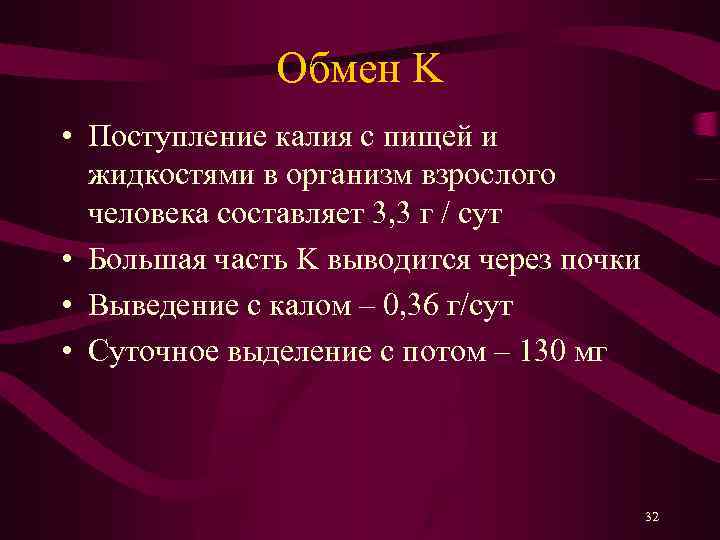 Обмен К

• Поступление калия с пищей и жидкостями в организм взрослого человека составляет 3,3 г / сут
• Большая часть К выводится через почки
• Выведение с калом – 0,36 г/сут
• Суточное выделение с потом – 130 мг

32